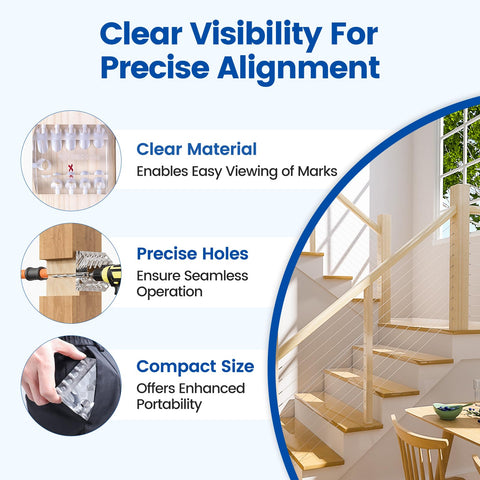 Clear Visibility For Precise Alignment

Clear Material
Enables Easy Viewing of Marks

Precise Holes
Ensure Seamless Operation

Compact Size
Offers Enhanced Portability